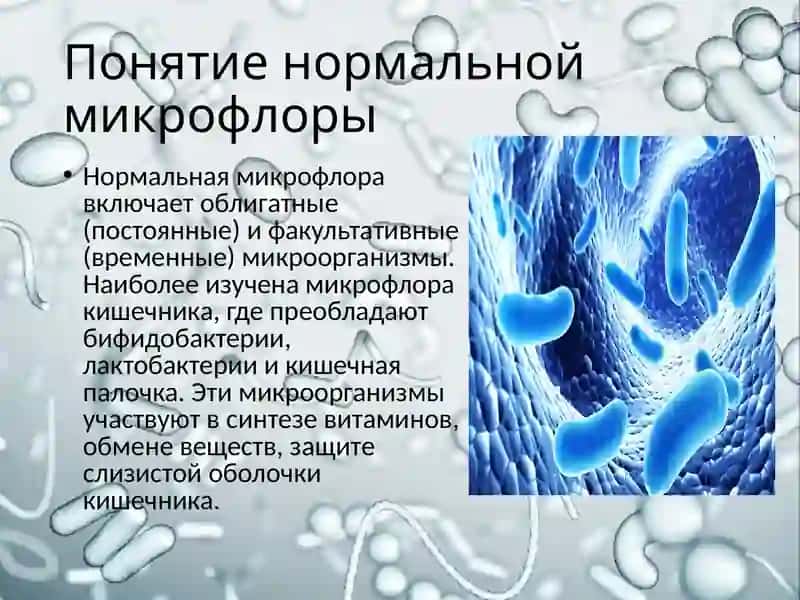 Понятие нормальной микрофлоры

• Нормальная микрофлора включает облигатные (постоянные) и факультативные (временные) микроорганизмы. Наиболее изучена микрофлора кишечника, где преобладают бифидобактерии, лактобактерии и кишечная палочка. Эти микроорганизмы участвуют в синтезе витаминов, обмене веществ, защите слизистой оболочки кишечника.